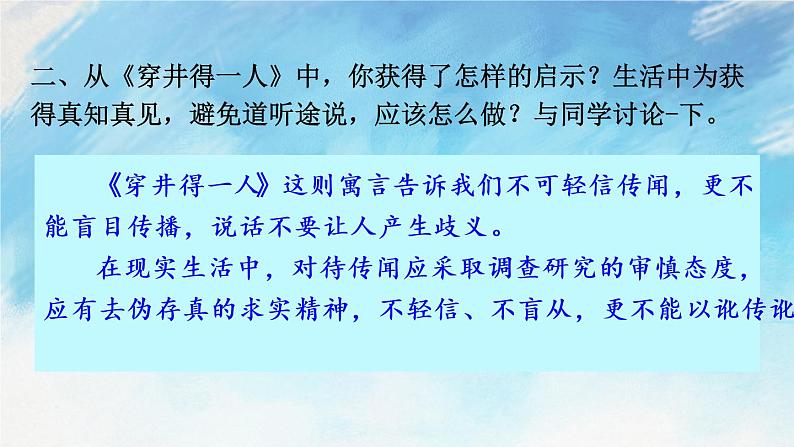 二、从《穿井得一人》中，你获得了怎样的启示？生活中为获得真知真见，避免道听途说，应该怎么做？与同学讨论-下。

《穿井得一人》这则寓言告诉我们不可轻信传闻，更不能盲目传播，说话不要让人产生歧义。

在现实生活中，对待传闻应采取调查研究的审慎态度，应有去伪存真的求实精神，不轻信、不盲从，更不能以讹传讹